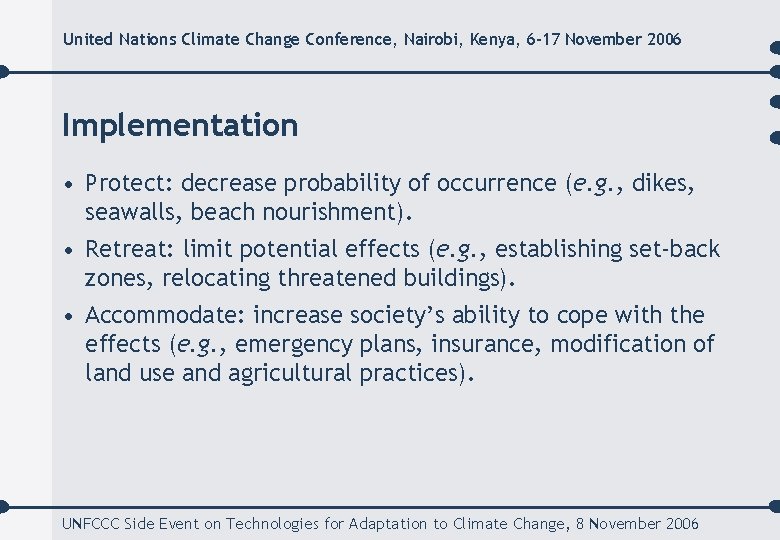 United Nations Climate Change Conference, Nairobi, Kenya, 6-17 November 2006

Implementation

• Protect: decrease probability of occurrence (e.g., dikes, seawalls, beach nourishment).

• Retreat: limit potential effects (e.g., establishing set-back zones, relocating threatened buildings).

• Accommodate: increase society's ability to cope with the effects (e.g., emergency plans, insurance, modification of land use and agricultural practices).

UNFCCC Side Event on Technologies for Adaptation to Climate Change, 8 November 2006